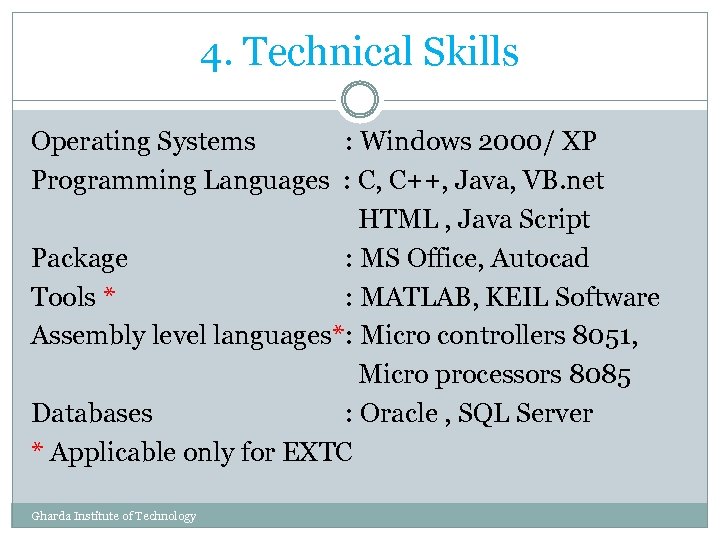 4. Technical Skills

Operating Systems : Windows 2000/ XP
Programming Languages : C, C++, Java, VB.net HTML , Java Script
Package : MS Office, Autocad
Tools * : MATLAB, KEIL Software
Assembly level languages*: Micro controllers 8051, Micro processors 8085
Databases : Oracle , SQL Server
* Applicable only for EXTC

Gharda Institute of Technology